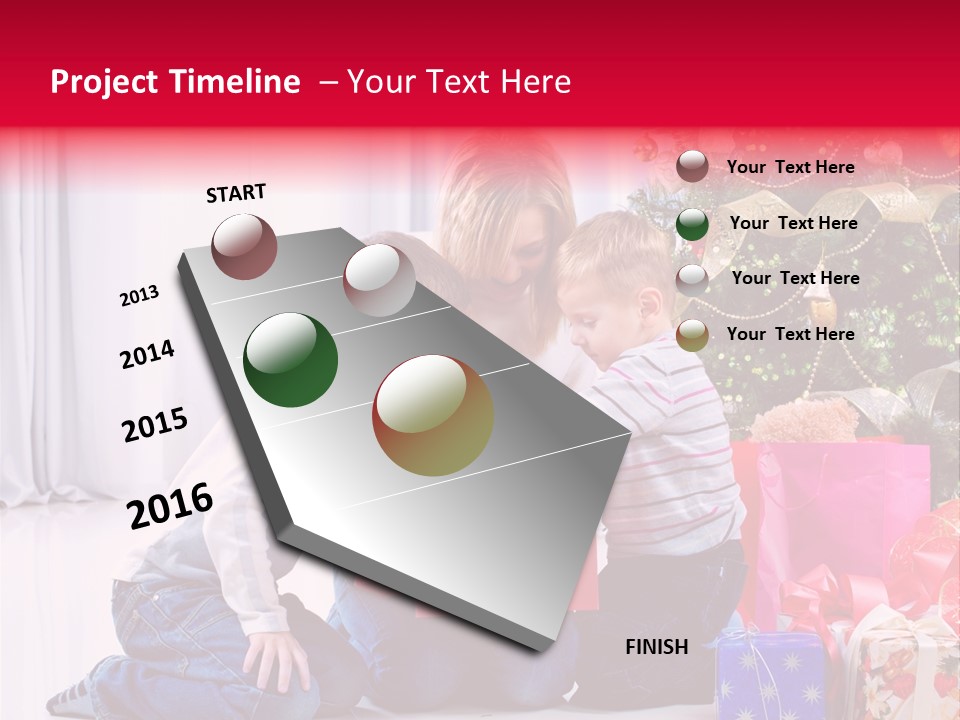 Project Timeline – Your Text Here

START

2013

2014

2015

2016

FINISH

Your Text Here

Your Text Here

Your Text Here

Your Text Here